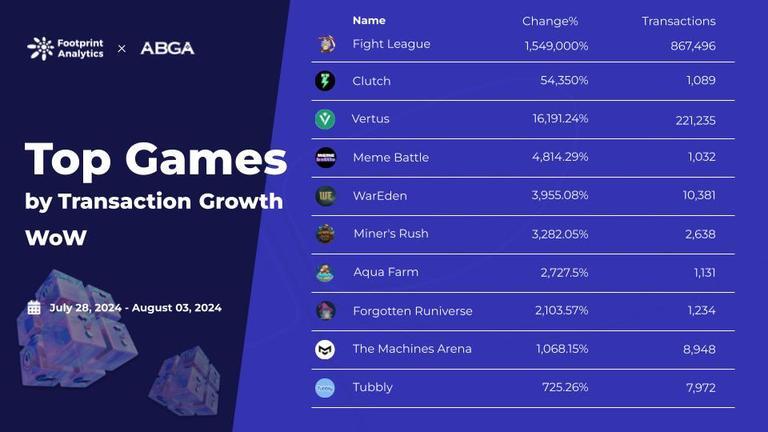 Footprint Analytics × ABGA

Top Games
by Transaction Growth
WoW

July 28, 2024 - August 03, 2024

| Name | Change% | Transactions |
|---|---|---|
| Fight League | 1,549,000% | 867,496 |
| Clutch | 54,350% | 1,089 |
| Vertus | 16,191.24% | 221,235 |
| Meme Battle | 4,814.29% | 1,032 |
| WarEden | 3,955.08% | 10,381 |
| Miner's Rush | 3,282.05% | 2,638 |
| Aqua Farm | 2,727.5% | 1,131 |
| Forgotten Runiverse | 2,103.57% | 1,234 |
| The Machines Arena | 1,068.15% | 8,948 |
| Tubbly | 725.26% | 7,972 |